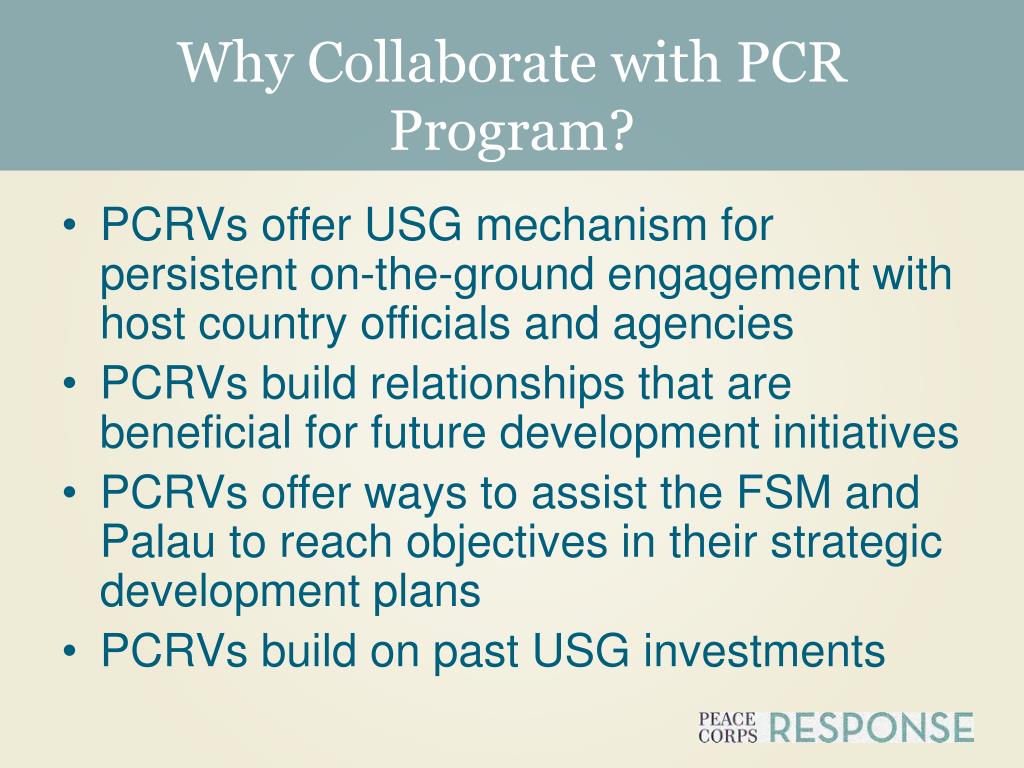 Why Collaborate with PCR Program?

• PCRVs offer USG mechanism for persistent on-the-ground engagement with host country officials and agencies
• PCRVs build relationships that are beneficial for future development initiatives
• PCRVs offer ways to assist the FSM and Palau to reach objectives in their strategic development plans
• PCRVs build on past USG investments

PEACE CORPS RESPONSE